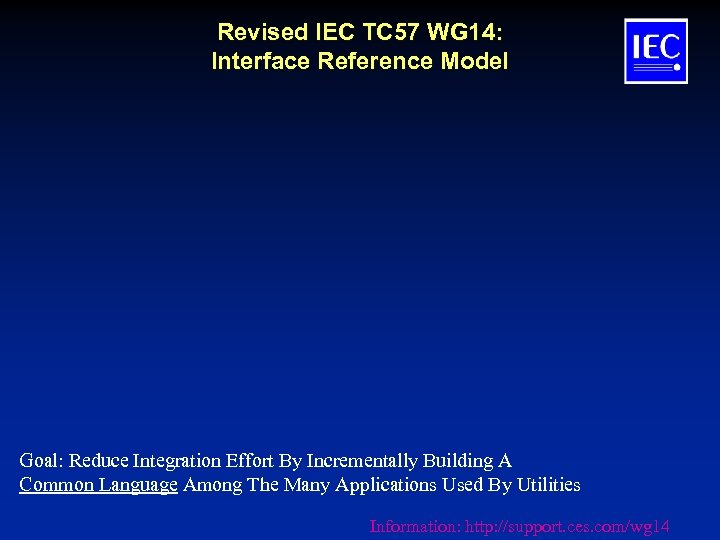 Revised IEC TC57 WG14:
Interface Reference Model

IEC

Goal: Reduce Integration Effort By Incrementally Building A Common Language Among The Many Applications Used By Utilities

Information: http://support.ces.com/wg14